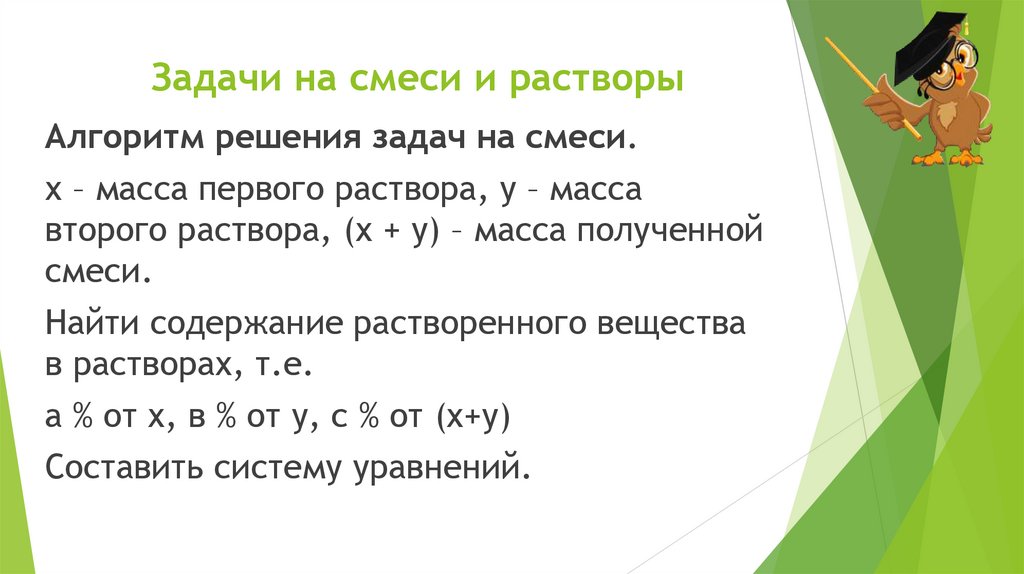 Задачи на смеси и растворы

Алгоритм решения задач на смеси.

х – масса первого раствора, у – масса второго раствора, (х + у) – масса полученной смеси.

Найти содержание растворенного вещества в растворах, т.е.

а % от х, в % от у, с % от (х+у)

Составить систему уравнений.